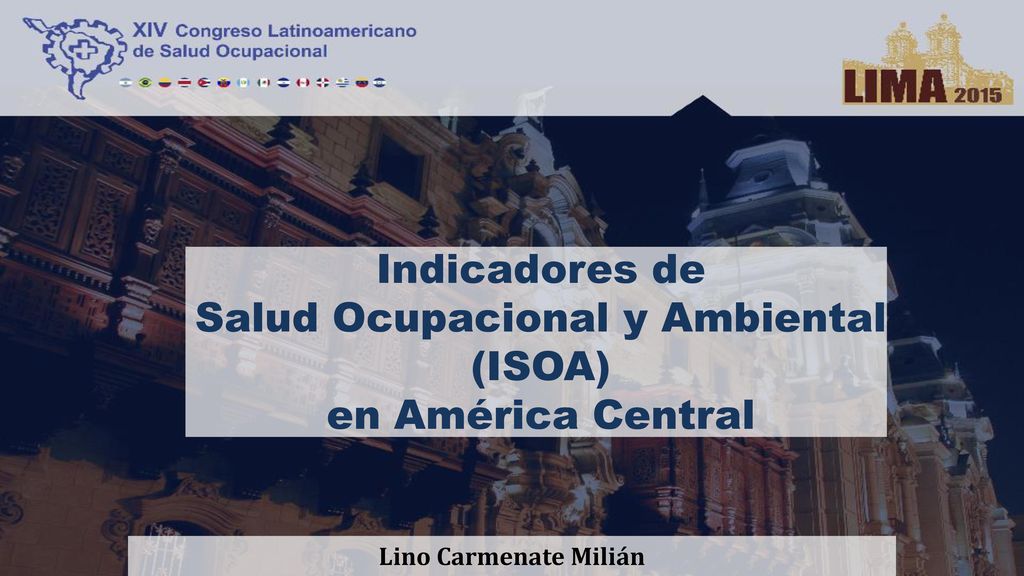 XIV Congreso Latinoamericano de Salud Ocupacional

LIMA 2015

Indicadores de
Salud Ocupacional y Ambiental
(ISOA)
en América Central

Lino Carmenate Milián